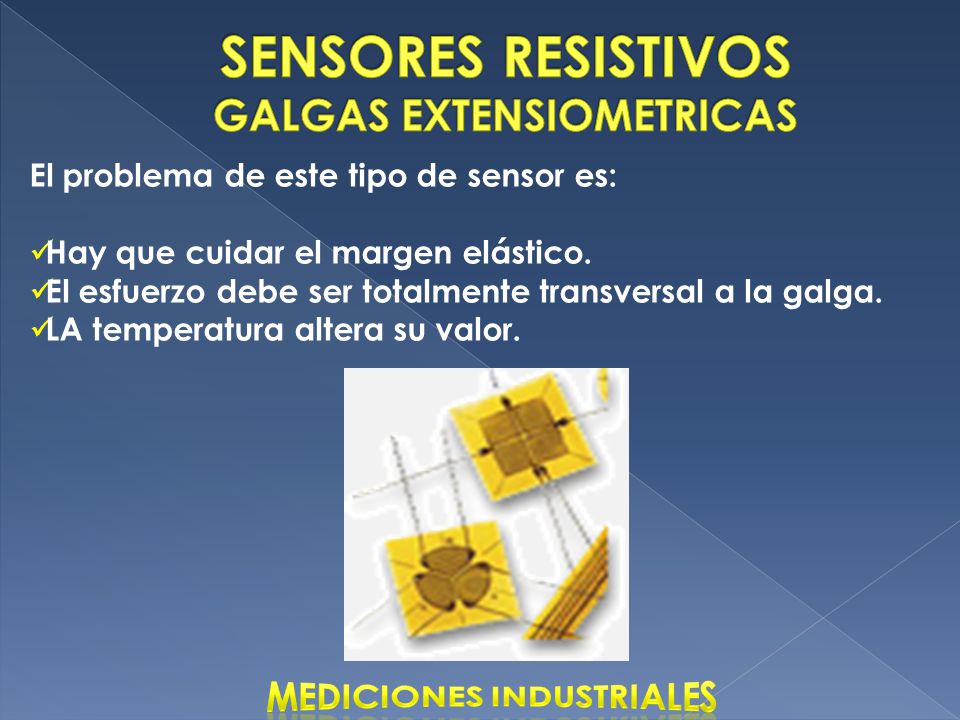 SENSORES RESISTIVOS
GALGAS EXTENSIOMETRICAS

El problema de este tipo de sensor es:

✓Hay que cuidar el margen elástico.
✓El esfuerzo debe ser totalmente transversal a la galga.
✓LA temperatura altera su valor.

MEDICIONES INDUSTRIALES